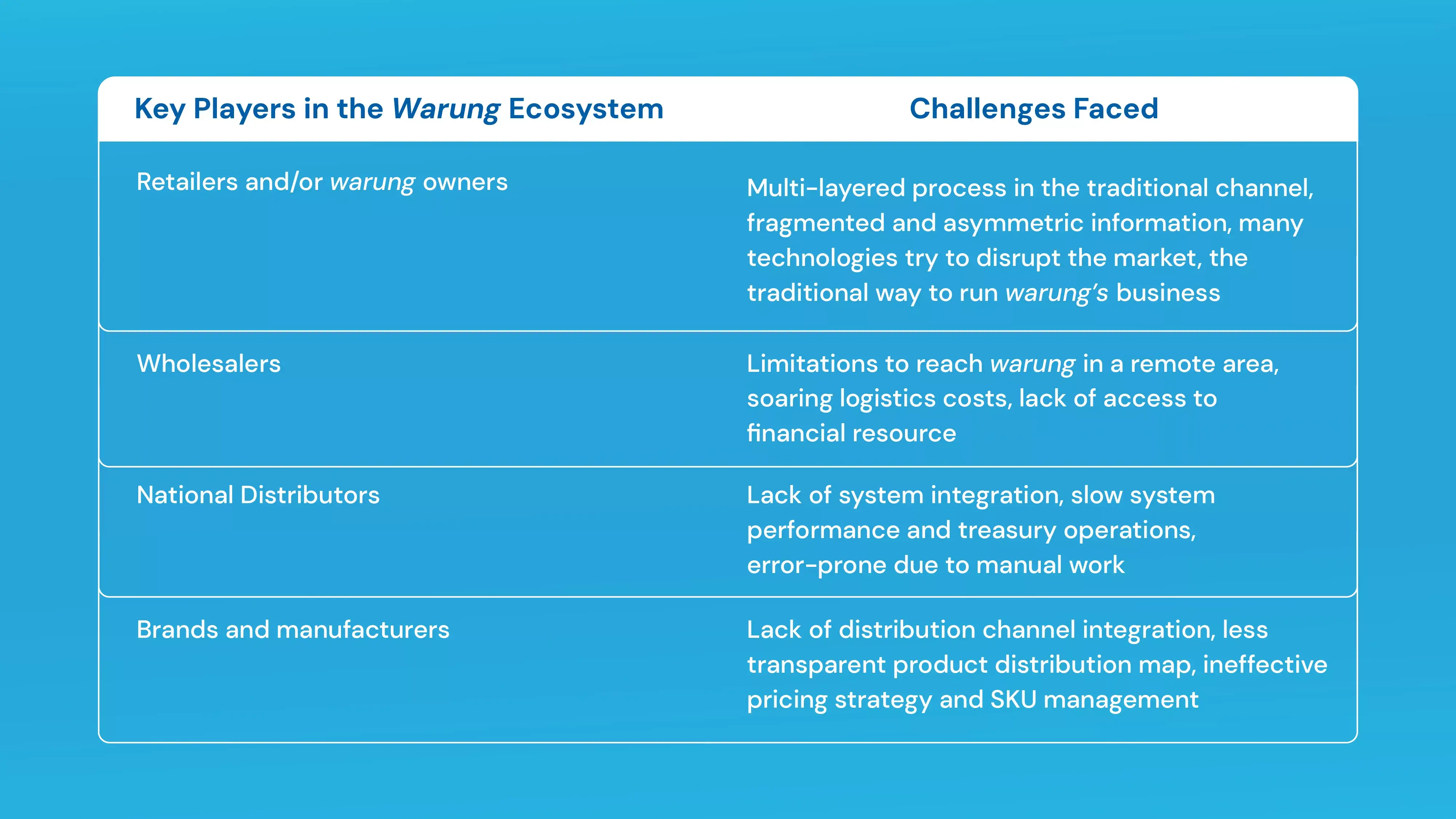 | Key Players in the Warung Ecosystem | Challenges Faced |
|---|---|
| Retailers and/or warung owners | Multi-layered process in the traditional channel, fragmented and asymmetric information, many technologies try to disrupt the market, the traditional way to run warung's business |
| Wholesalers | Limitations to reach warung in a remote area, soaring logistics costs, lack of access to financial resource |
| National Distributors | Lack of system integration, slow system performance and treasury operations, error-prone due to manual work |
| Brands and manufacturers | Lack of distribution channel integration, less transparent product distribution map, ineffective pricing strategy and SKU management |